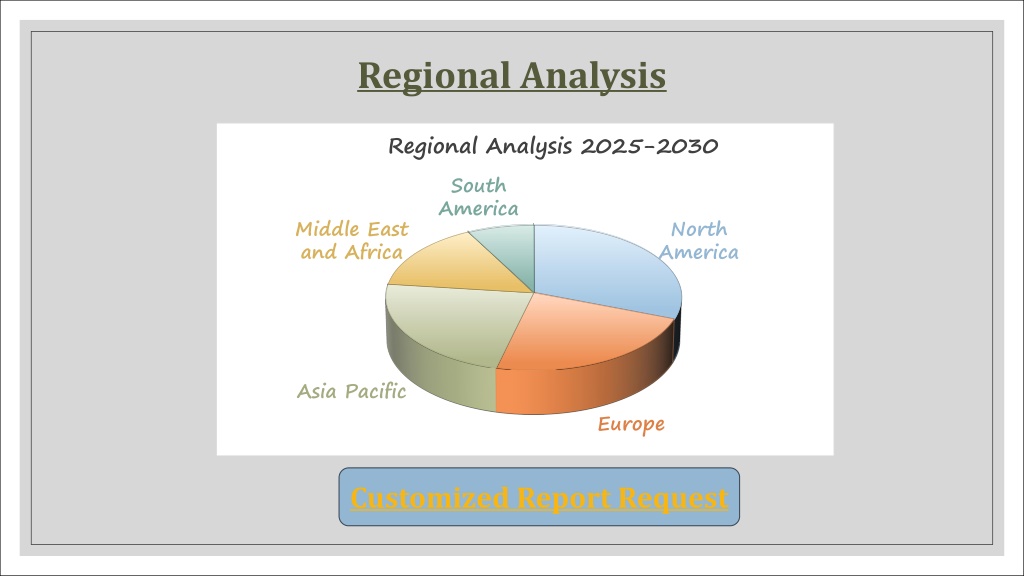 Regional Analysis

Regional Analysis 2025-2030

South America

Middle East and Africa

North America

Asia Pacific

Europe

Customized Report Request